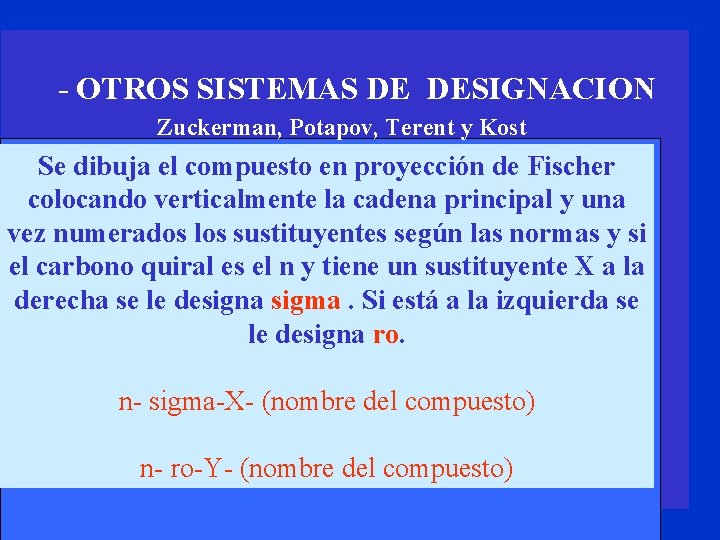 - OTROS SISTEMAS DE DESIGNACION

Zuckerman, Potapov, Terent y Kost

Se dibuja el compuesto en proyección de Fischer colocando verticalmente la cadena principal y una vez numerados los sustituyentes según las normas y si el carbono quiral es el n y tiene un sustituyente X a la derecha se le designa sigma . Si está a la izquierda se le designa ro.

n- sigma-X- (nombre del compuesto)

n- ro-Y- (nombre del compuesto)